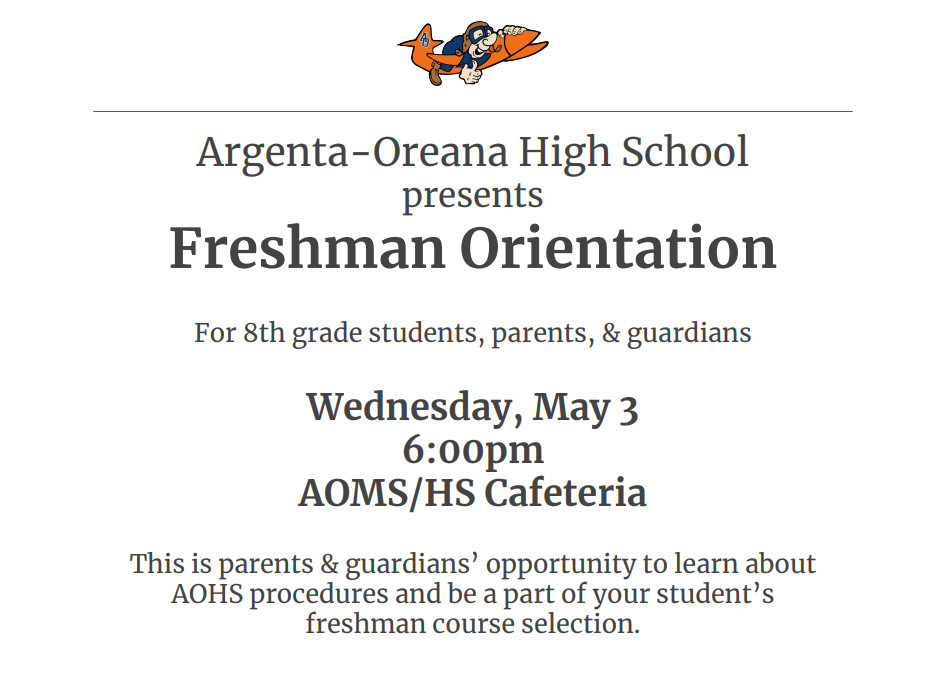 Argenta-Oreana High School
presents
Freshman Orientation

For 8th grade students, parents, & guardians

Wednesday, May 3
6:00pm
AOMS/HS Cafeteria

This is parents & guardians' opportunity to learn about AOHS procedures and be a part of your student's freshman course selection.